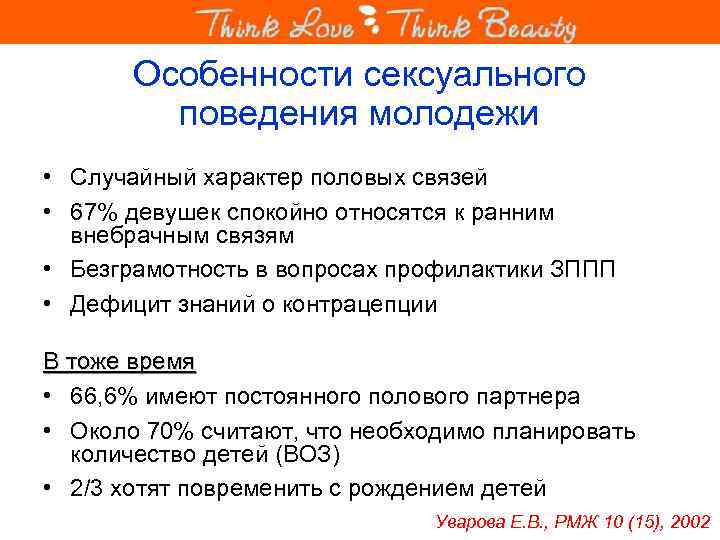 Think Love Think Beauty

Особенности сексуального поведения молодежи

• Случайный характер половых связей
• 67% девушек спокойно относятся к ранним внебрачным связям
• Безграмотность в вопросах профилактики ЗППП
• Дефицит знаний о контрацепции

В тоже время
• 66,6% имеют постоянного полового партнера
• Около 70% считают, что необходимо планировать количество детей (ВОЗ)
• 2/3 хотят повременить с рождением детей

Уварова Е.В., РМЖ 10 (15), 2002